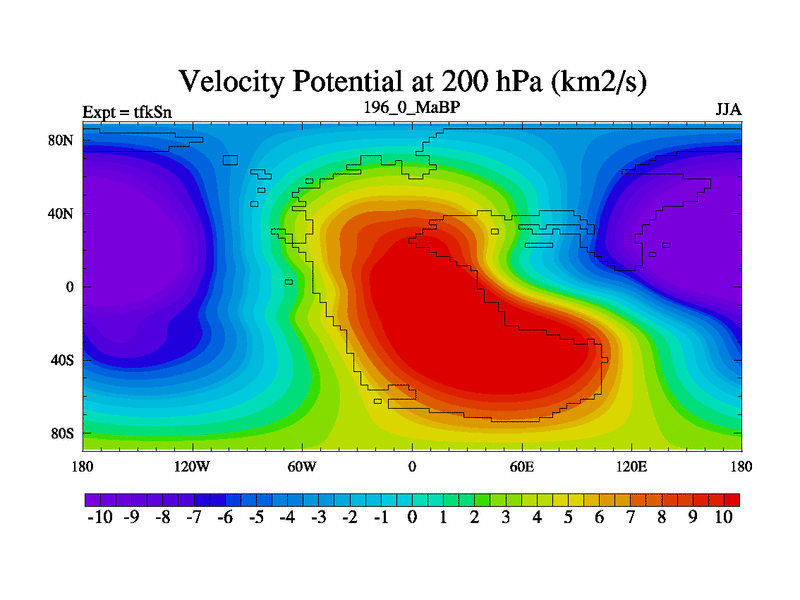 Velocity Potential at 200 hPa (km2/s)

Expt = tfkSn

196_0_MaBP

JJA

80N
40N
0
40S
80S

180 120W 60W 0 60E 120E 180

-10 -9 -8 -7 -6 -5 -4 -3 -2 -1 0 1 2 3 4 5 6 7 8 9 10